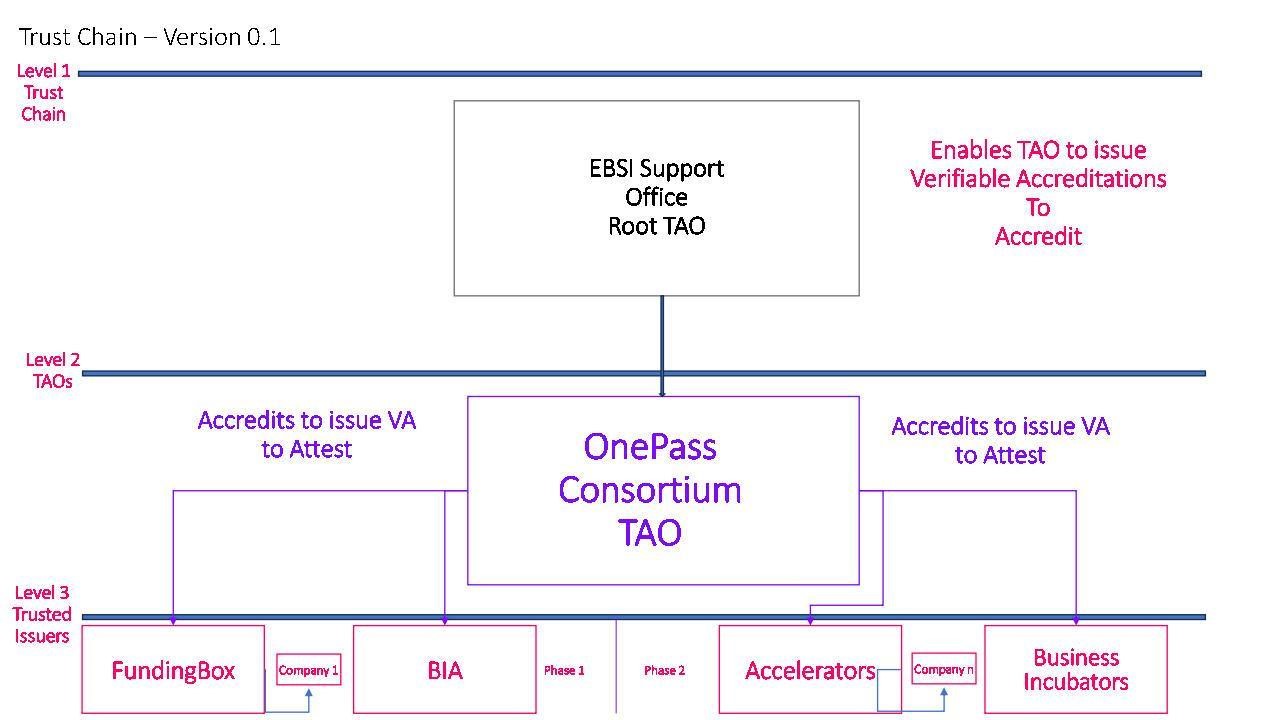 Trust Chain – Version 0.1

Level 1
Trust
Chain

EBSI Support
Office
Root TAO

Enables TAO to issue
Verifiable Accreditations
To
Accredit

Level 2
TAOs

Accredits to issue VA
to Attest

OnePass
Consortium
TAO

Accredits to issue VA
to Attest

Level 3
Trusted
Issuers

FundingBox

Company 1

BIA

Phase 1

Phase 2

Accelerators

Company n

Business
Incubators